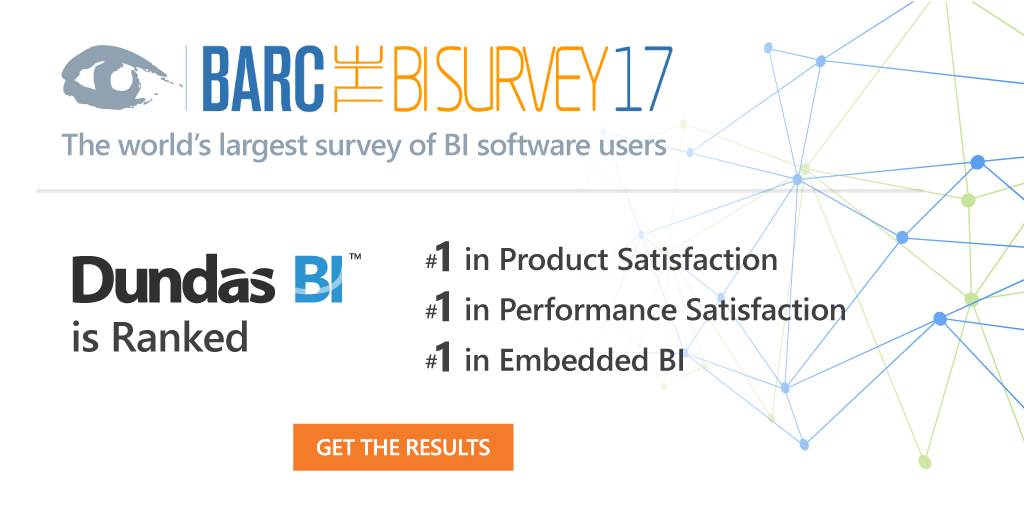 BARC THE BI SURVEY 17
The world's largest survey of BI software users

Dundas BI™
is Ranked

#1 in Product Satisfaction
#1 in Performance Satisfaction
#1 in Embedded BI

GET THE RESULTS